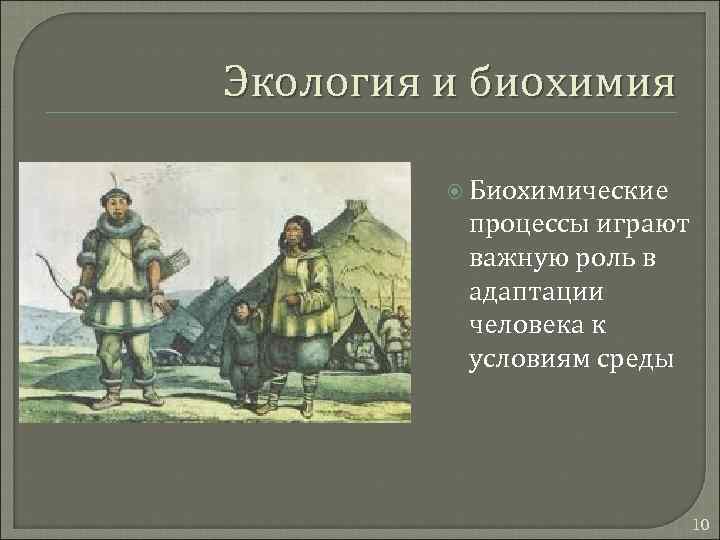 Экология и биохимия

Биохимические процессы играют важную роль в адаптации человека к условиям среды

10